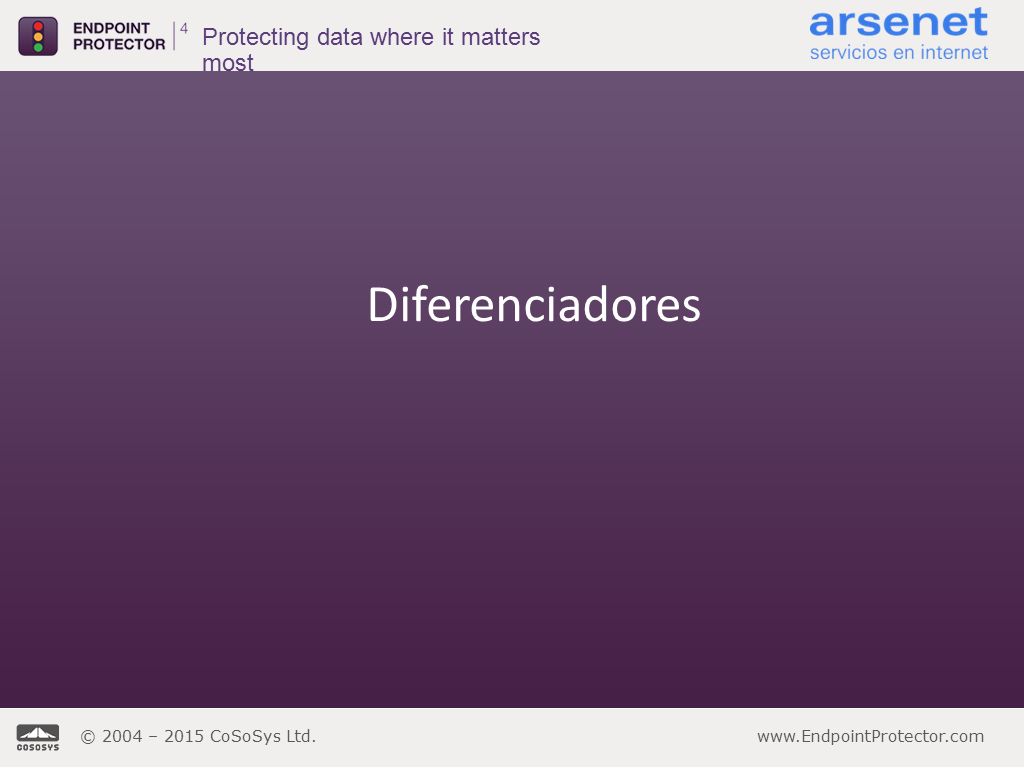 ENDPOINT PROTECTOR 4

Protecting data where it matters most

arsenet
servicios en internet

Diferenciadores

COSOSYS

© 2004 – 2015 CoSoSys Ltd.

www.EndpointProtector.com